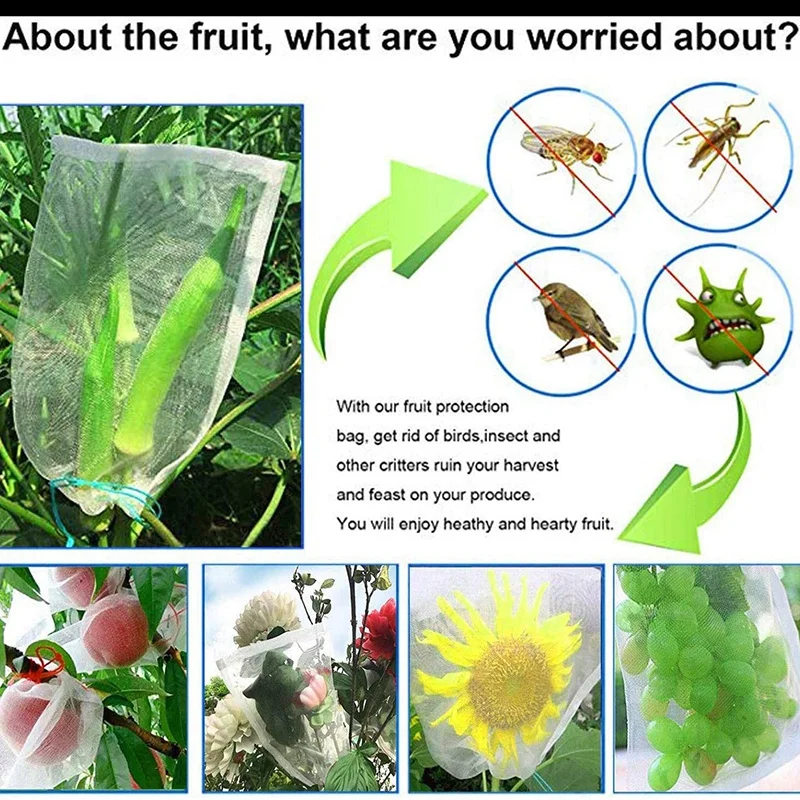 About the fruit, what are you worried about?

With our fruit protection bag, get rid of birds,insect and other critters ruin your harvest and feast on your produce.
You will enjoy heathy and hearty fruit.